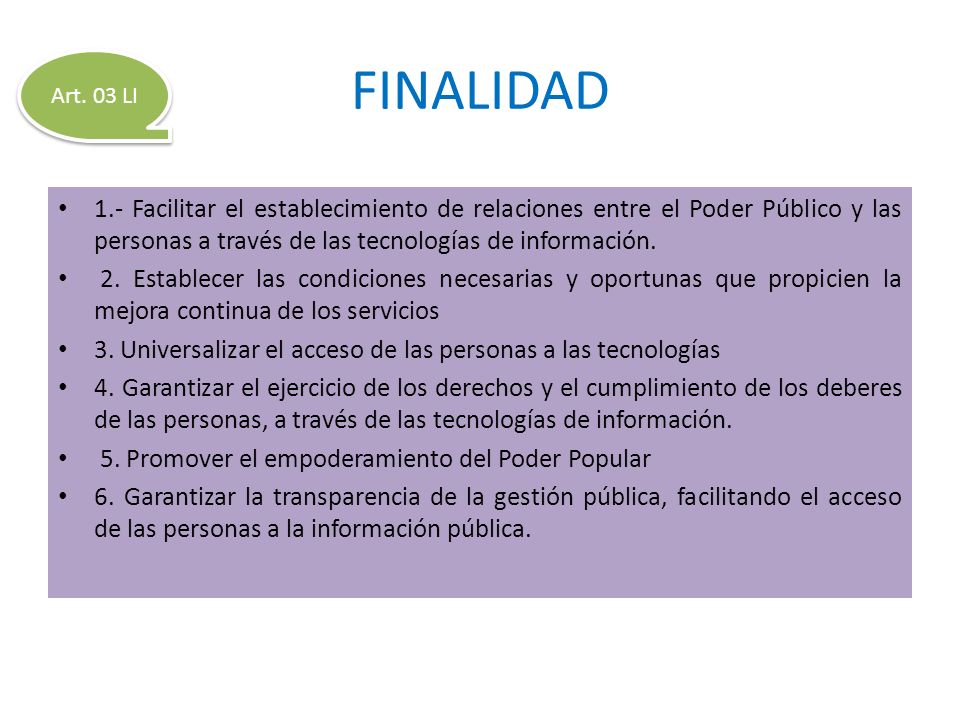 Art. 03 LI

FINALIDAD

• 1.- Facilitar el establecimiento de relaciones entre el Poder Público y las personas a través de las tecnologías de información.
• 2. Establecer las condiciones necesarias y oportunas que propicien la mejora continua de los servicios
• 3. Universalizar el acceso de las personas a las tecnologías
• 4. Garantizar el ejercicio de los derechos y el cumplimiento de los deberes de las personas, a través de las tecnologías de información.
• 5. Promover el empoderamiento del Poder Popular
• 6. Garantizar la transparencia de la gestión pública, facilitando el acceso de las personas a la información pública.